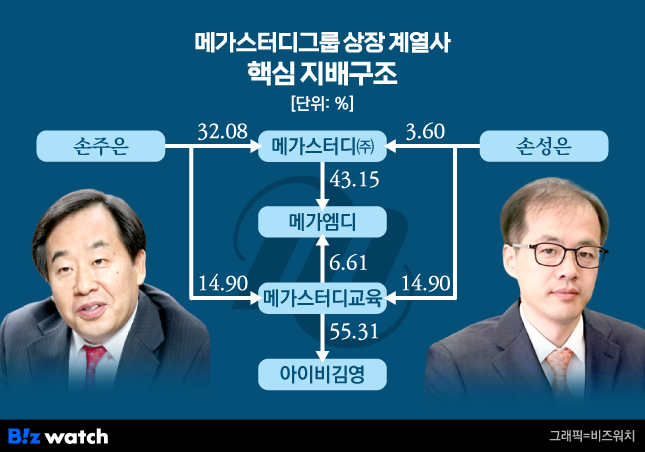 메가스터디그룹 상장 계열사
핵심 지배구조

[단위: %]

손주은

32.08

메가스터디㈜

3.60

손성은

43.15

메가엠디

6.61

14.90

메가스터디교육

14.90

55.31

아이비김영

B!z watch

그래픽=비즈워치